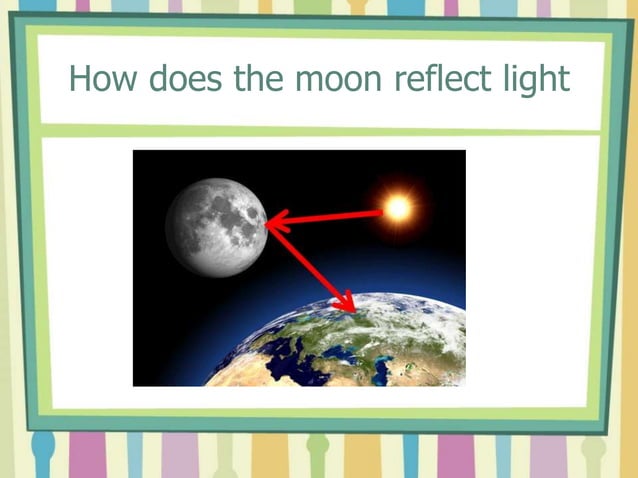 How does the moon reflect light